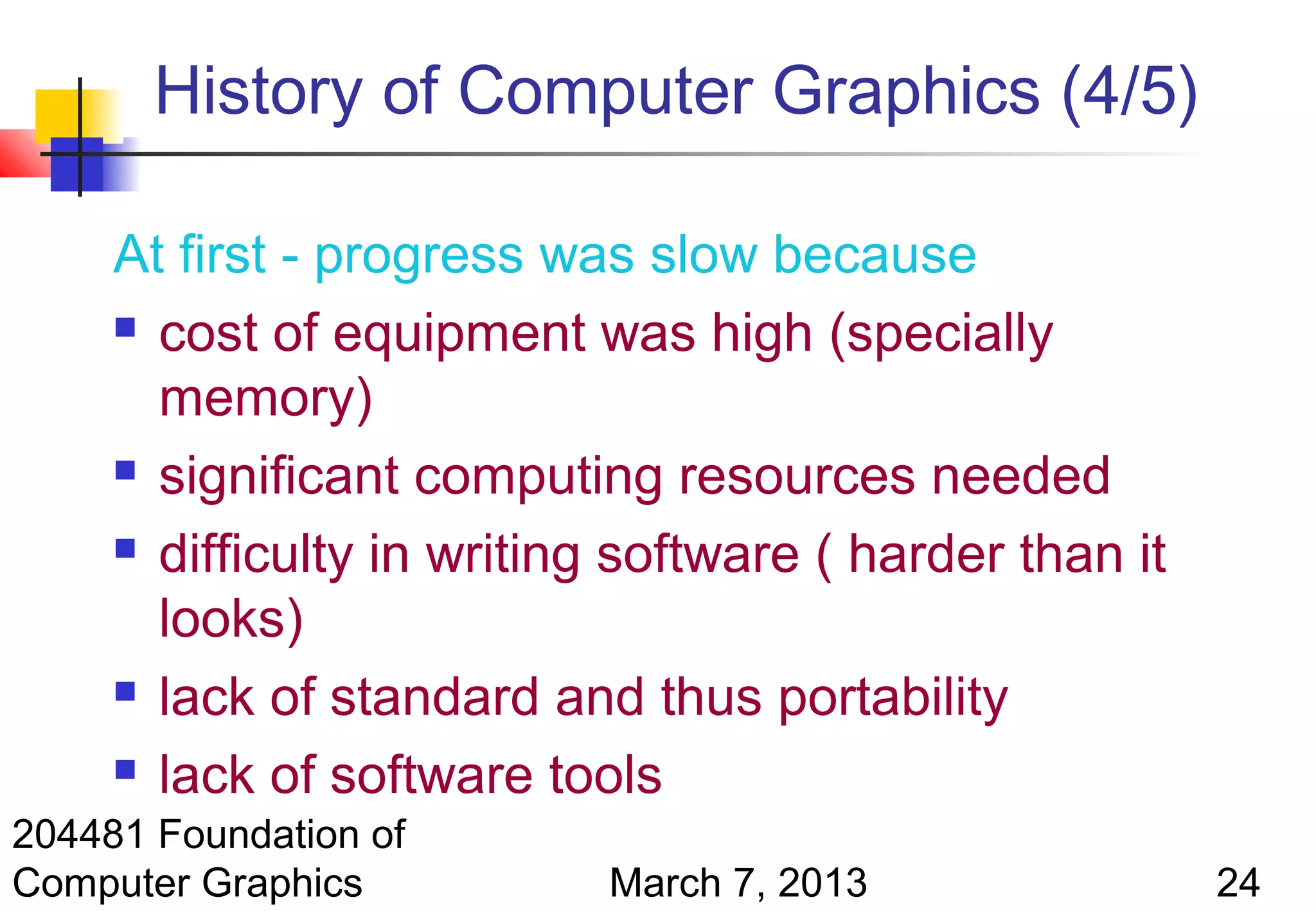 History of Computer Graphics (4/5)

At first - progress was slow because

- cost of equipment was high (specially memory)
- significant computing resources needed
- difficulty in writing software ( harder than it looks)
- lack of standard and thus portability
- lack of software tools

204481 Foundation of Computer Graphics

March 7, 2013

24